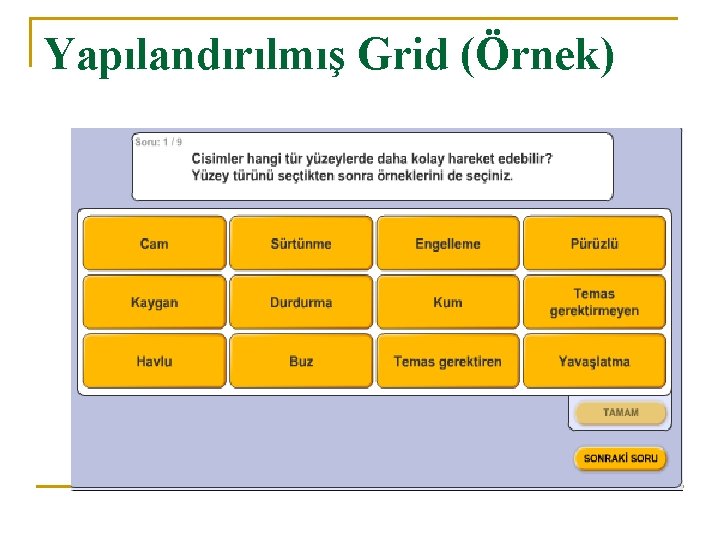 Yapılandırılmış Grid (Örnek)

Soru: 1 / 9

Cisimler hangi tür yüzeylerde daha kolay hareket edebilir? Yüzey türünü seçtikten sonra örneklerini de seçiniz.

| Cam | Sürtünme | Engelleme | Pürüzlü |
|---|---|---|---|
| Kaygan | Durdurma | Kum | Temas gerektirmeyen |
| Havlu | Buz | Temas gerektiren | Yavaşlatma |

TAMAM

SONRAKİ SORU